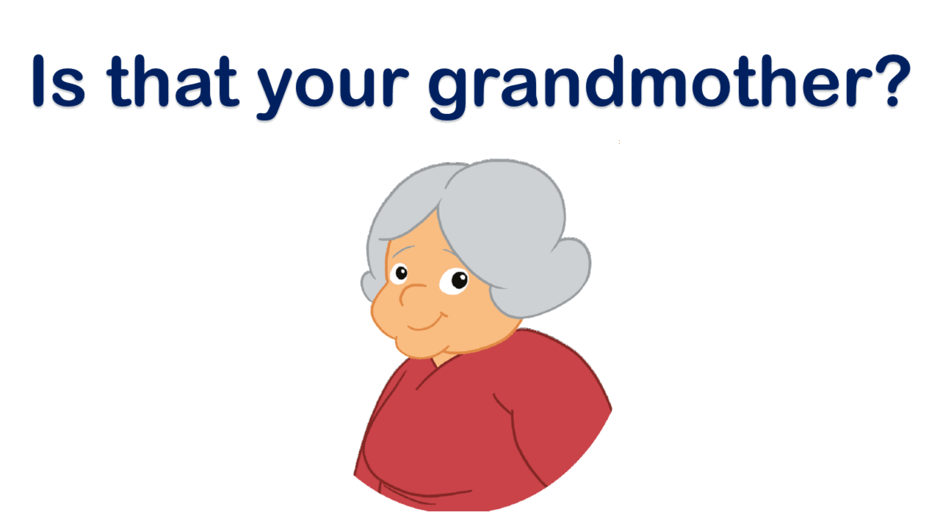 Is that your grandmother?